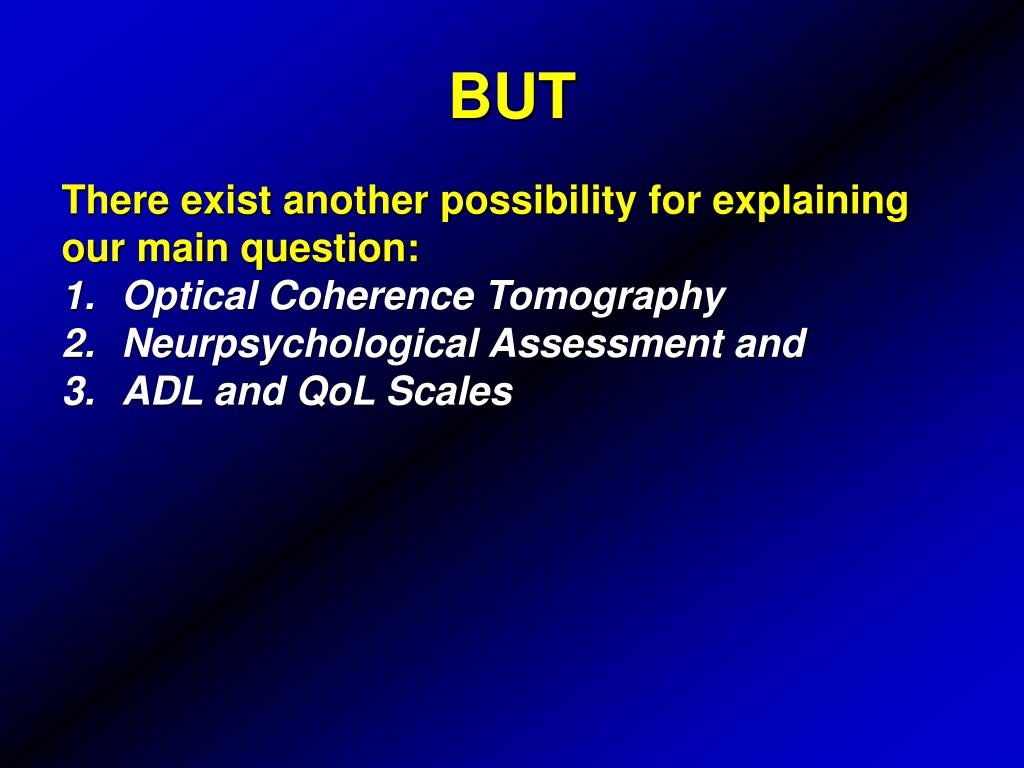 BUT

There exist another possibility for explaining our main question:

1. Optical Coherence Tomography
2. Neurpsychological Assessment and
3. ADL and QoL Scales